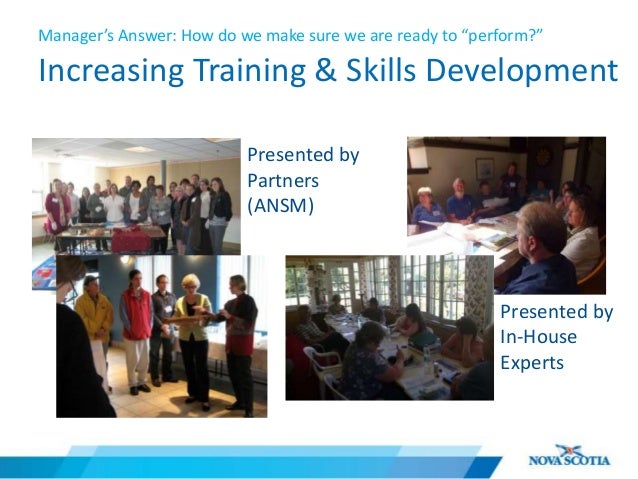 Manager's Answer: How do we make sure we are ready to "perform?"

Increasing Training & Skills Development

Presented by Partners (ANSM)

Presented by In-House Experts

NOVA SCOTIA